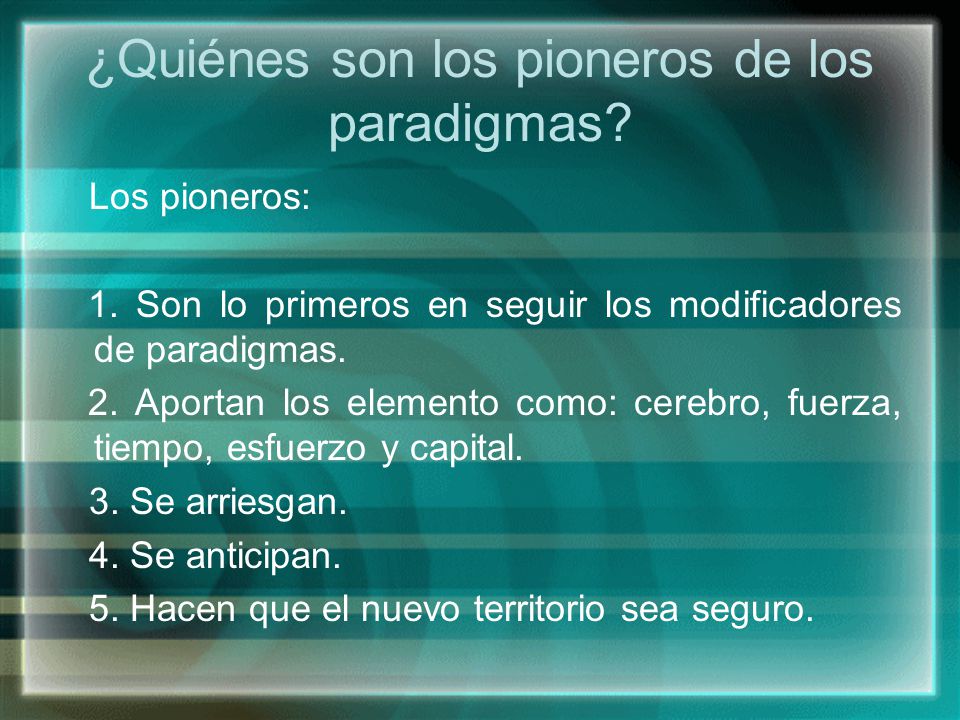 ¿Quiénes son los pioneros de los paradigmas?

Los pioneros:

1. Son lo primeros en seguir los modificadores de paradigmas.

2. Aportan los elemento como: cerebro, fuerza, tiempo, esfuerzo y capital.

3. Se arriesgan.

4. Se anticipan.

5. Hacen que el nuevo territorio sea seguro.